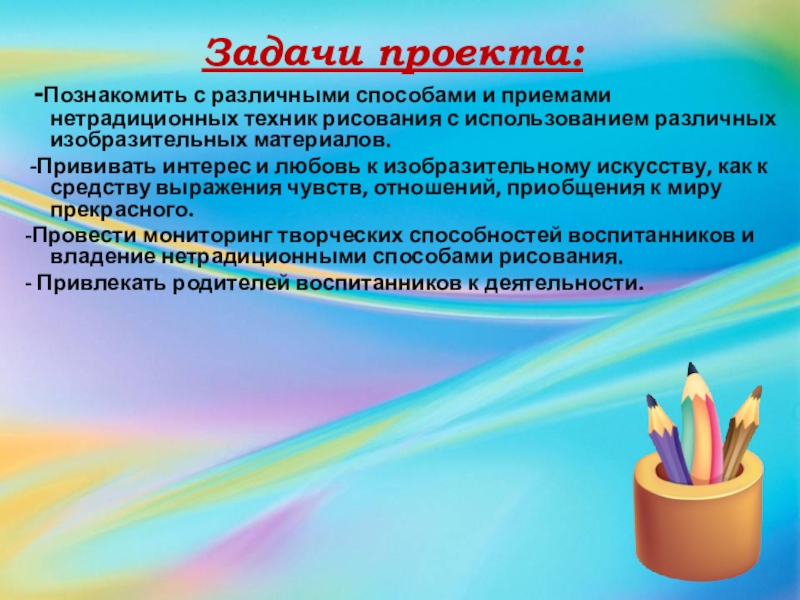 Задачи проекта:

-Познакомить с различными способами и приемами нетрадиционных техник рисования с использованием различных изобразительных материалов.

-Прививать интерес и любовь к изобразительному искусству, как к средству выражения чувств, отношений, приобщения к миру прекрасного.

-Провести мониторинг творческих способностей воспитанников и владение нетрадиционными способами рисования.

- Привлекать родителей воспитанников к деятельности.